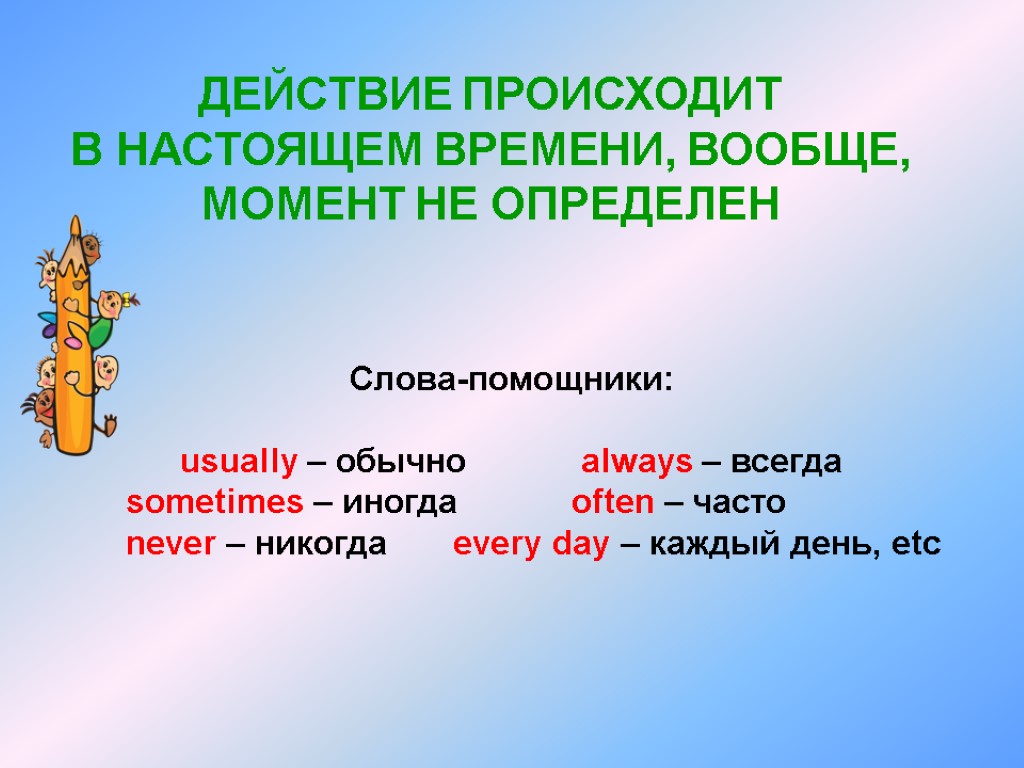 ДЕЙСТВИЕ ПРОИСХОДИТ
В НАСТОЯЩЕМ ВРЕМЕНИ, ВООБЩЕ,
МОМЕНТ НЕ ОПРЕДЕЛЕН

Слова-помощники:

usually – обычно always – всегда
sometimes – иногда often – часто
never – никогда every day – каждый день, etc